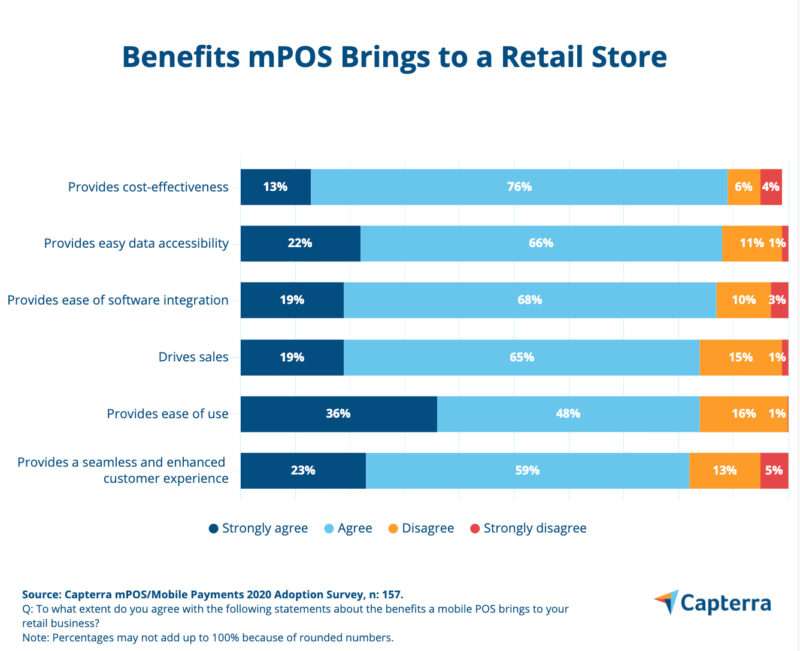 Benefits mPOS Brings to a Retail Store

Provides cost-effectiveness 13% 76% 6% 4%

Provides easy data accessibility 22% 66% 11% 1%

Provides ease of software integration 19% 68% 10% 3%

Drives sales 19% 65% 15% 1%

Provides ease of use 36% 48% 16% 1%

Provides a seamless and enhanced customer experience 23% 59% 13% 5%

Strongly agree Agree Disagree Strongly disagree

Source: Capterra mPOS/Mobile Payments 2020 Adoption Survey, n: 157.
Q: To what extent do you agree with the following statements about the benefits a mobile POS brings to your retail business?
Note: Percentages may not add up to 100% because of rounded numbers.

Capterra